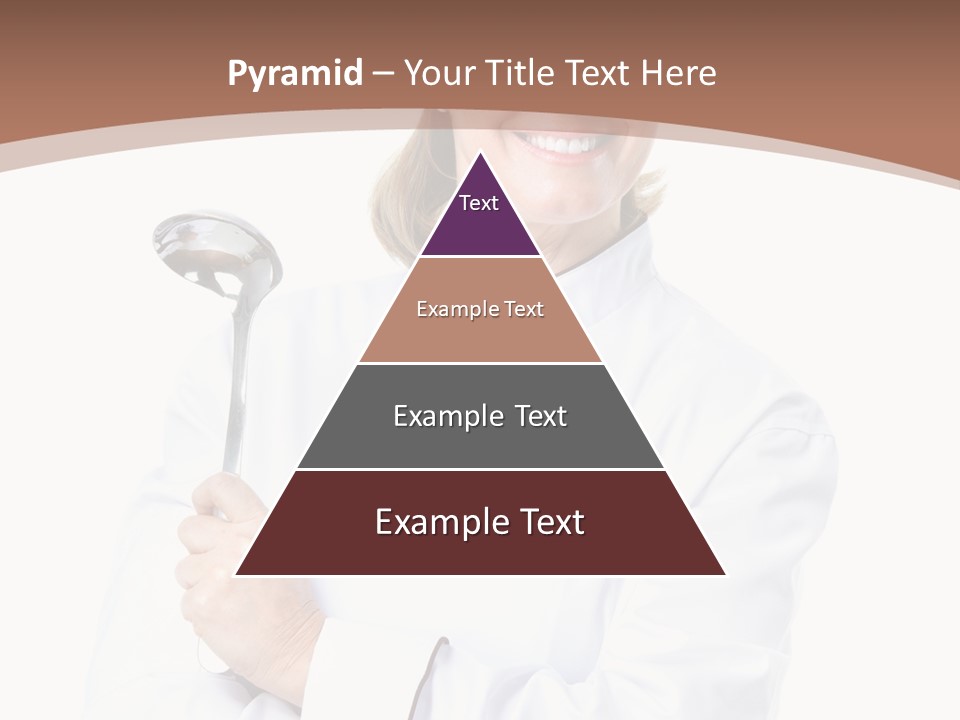 Pyramid – Your Title Text Here

Text

Example Text

Example Text

Example Text